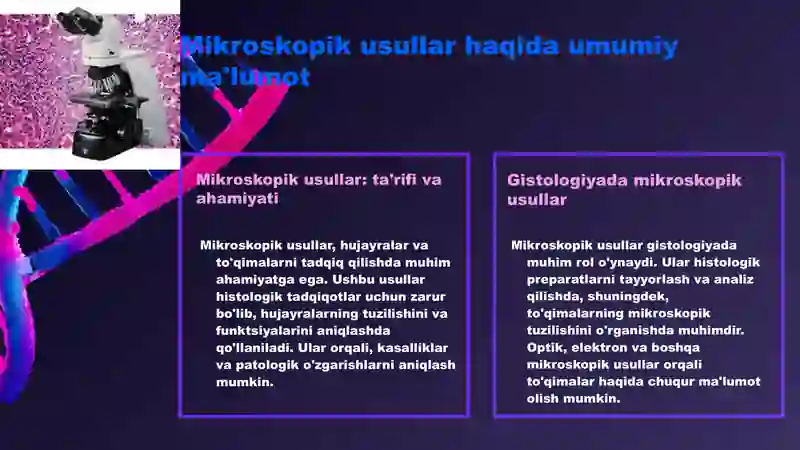 Mikroskopik usullar haqida umumiy ma'lumot

Mikroskopik usullar: ta'rifi va ahamiyati

Mikroskopik usullar, hujayralar va to'qimalarni tadqiq qilishda muhim ahamiyatga ega. Ushbu usullar histologik tadqiqotlar uchun zarur bo'lib, hujayralarning tuzilishini va funktsiyalarini aniqlashda qo'llaniladi. Ular orqali, kasalliklar va patologik o'zgarishlarni aniqlash mumkin.

Gistologiyada mikroskopik usullar

Mikroskopik usullar gistologiyada muhim rol o'ynaydi. Ular histologik preparatlarni tayyorlash va analiz qilishda, shuningdek, to'qimalarning mikroskopik tuzilishini o'rganishda muhimdir. Optik, elektron va boshqa mikroskopik usullar orqali to'qimalar haqida chuqur ma'lumot olish mumkin.